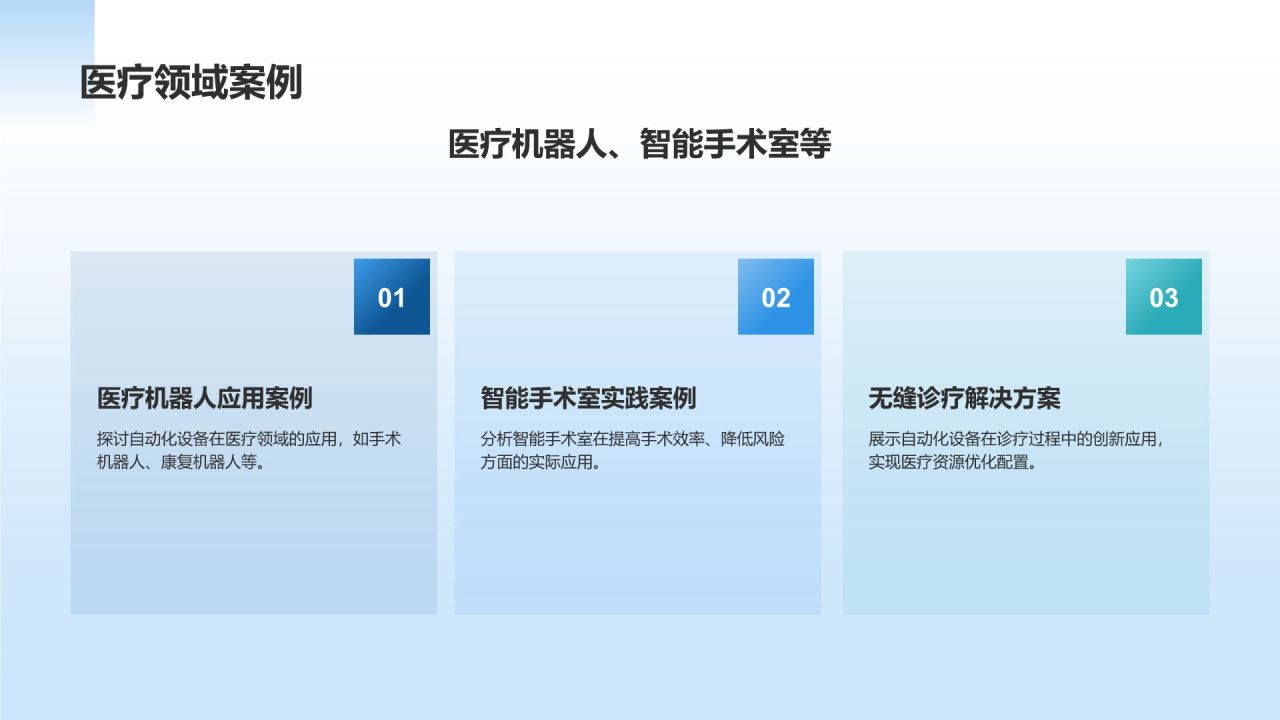 医疗领域案例

医疗机器人、智能手术室等

01

医疗机器人应用案例

探讨自动化设备在医疗领域的应用，如手术机器人、康复机器人等。

02

智能手术室实践案例

分析智能手术室在提高手术效率、降低风险方面的实际应用。

03

无缝诊疗解决方案

展示自动化设备在诊疗过程中的创新应用，实现医疗资源优化配置。